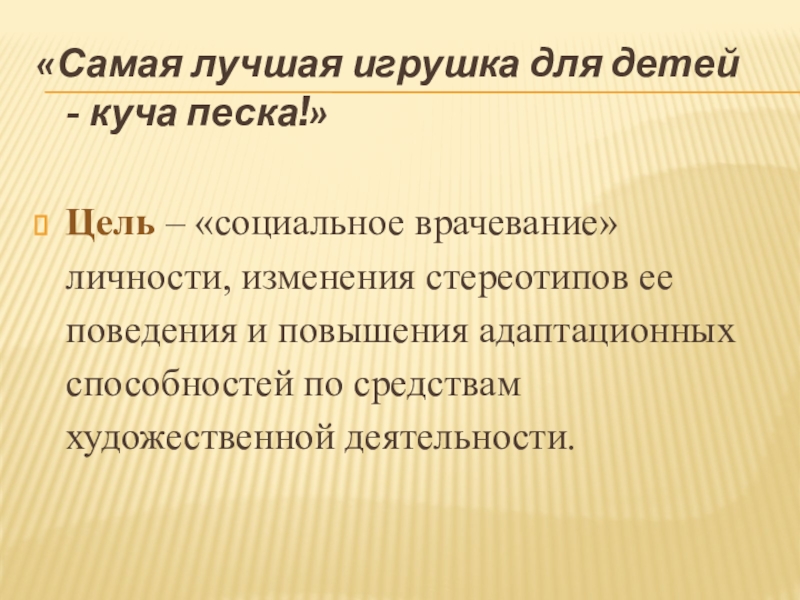 «Самая лучшая игрушка для детей - куча песка!»

Цель – «социальное врачевание» личности, изменения стереотипов ее поведения и повышения адаптационных способностей по средствам художественной деятельности.